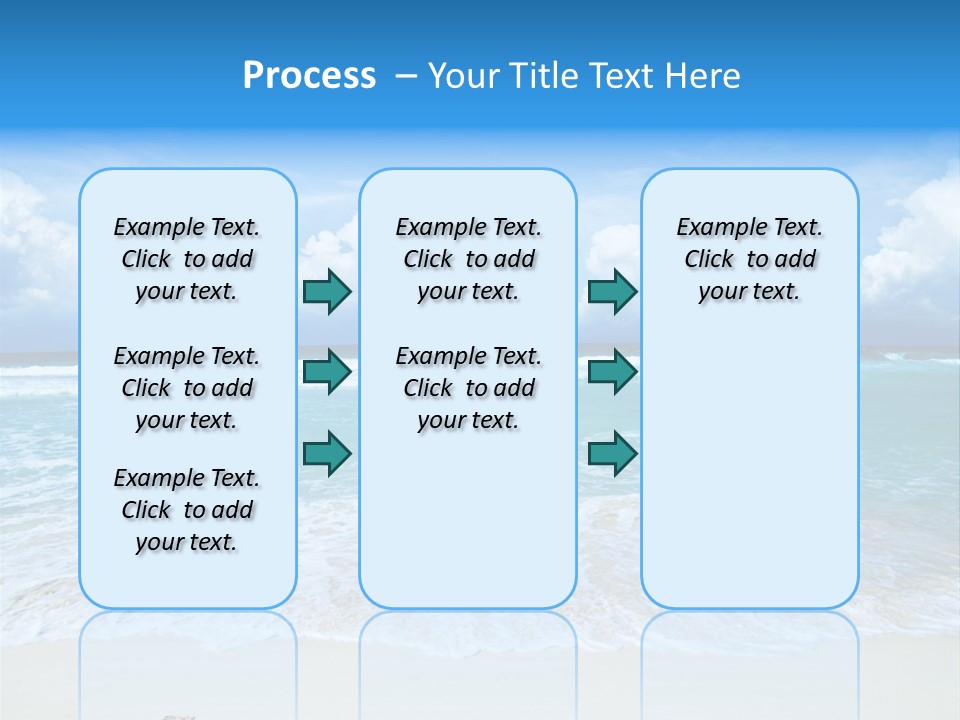 Process – Your Title Text Here

Example Text. Click to add your text.

Example Text. Click to add your text.

Example Text. Click to add your text.

Example Text. Click to add your text.

Example Text. Click to add your text.

Example Text. Click to add your text.